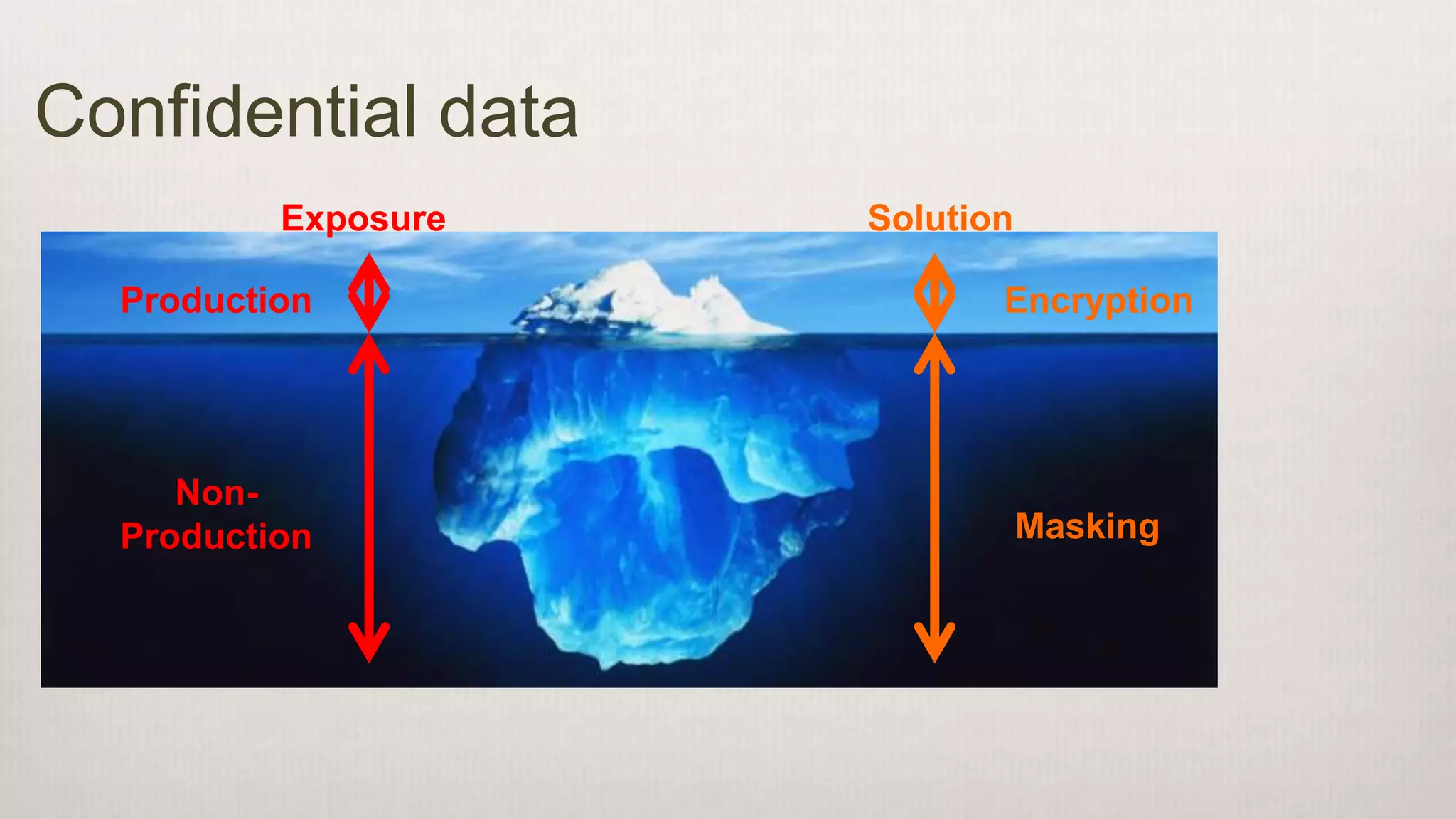 Confidential data

Exposure

Solution

Production

Encryption

Non-Production

Masking